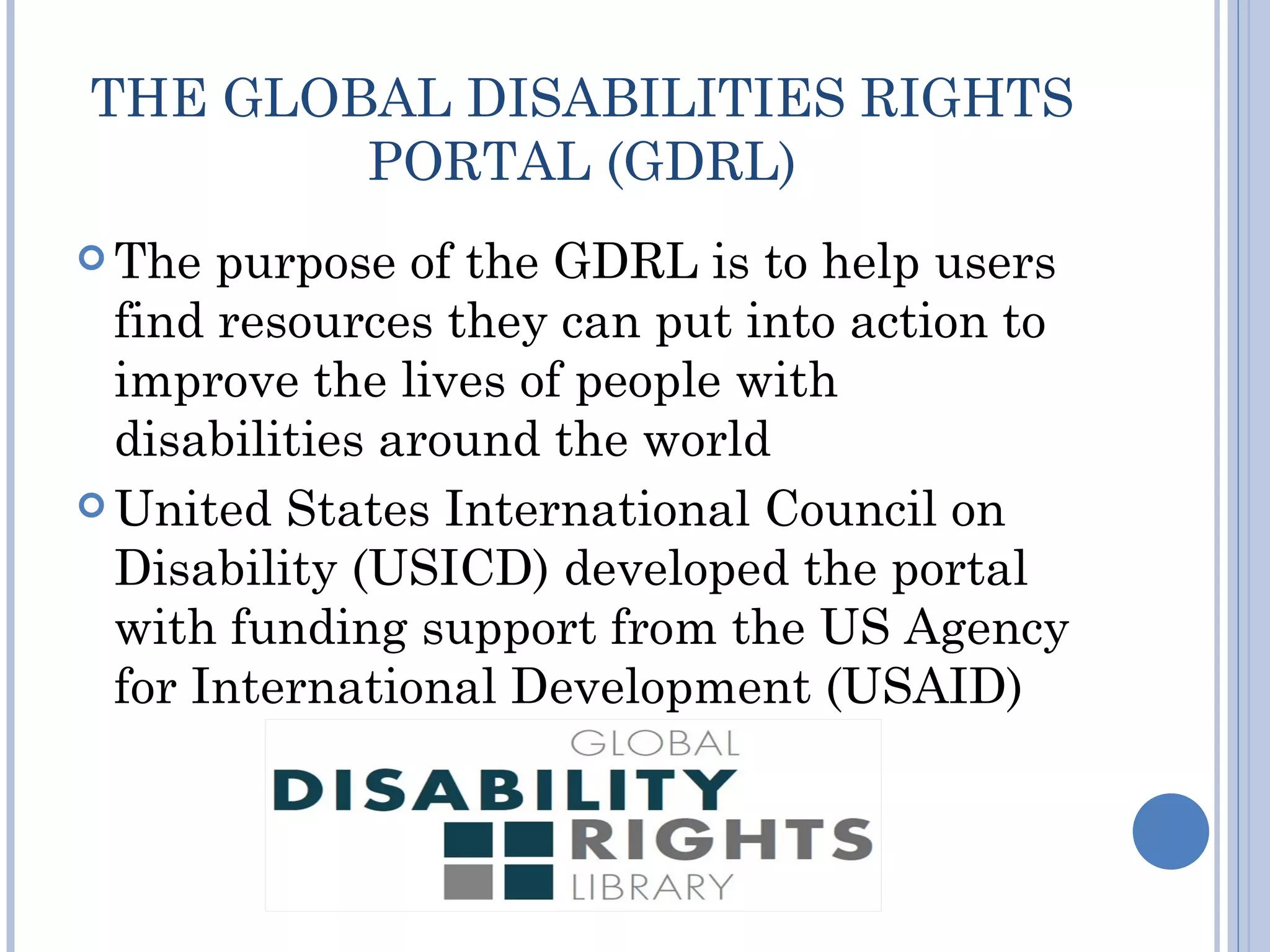 THE GLOBAL DISABILITIES RIGHTS PORTAL (GDRL)

The purpose of the GDRL is to help users find resources they can put into action to improve the lives of people with disabilities around the world

United States International Council on Disability (USICD) developed the portal with funding support from the US Agency for International Development (USAID)

GLOBAL
DISABILITY
RIGHTS
LIBRARY